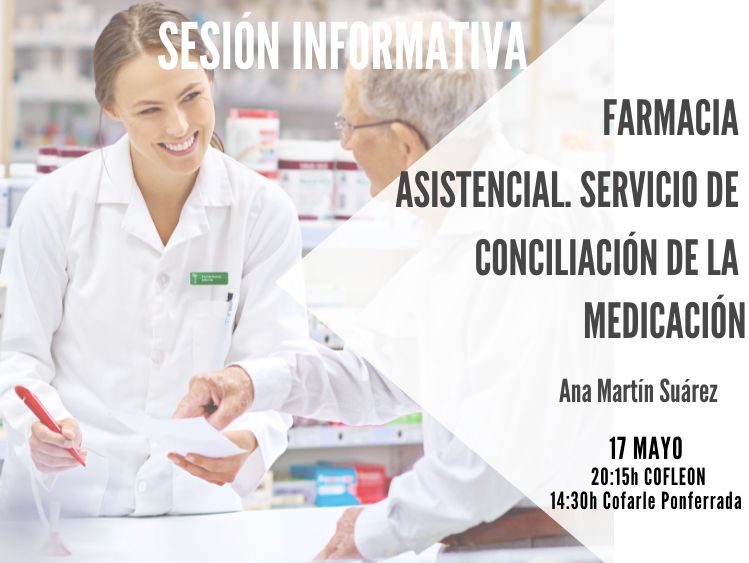 SESIÓN INFORMATIVA

FARMACIA ASISTENCIAL. SERVICIO DE CONCILIACIÓN DE LA MEDICACIÓN

Ana Martín Suárez

17 MAYO
20:15h COFLEON
14:30h Cofarle Ponferrada